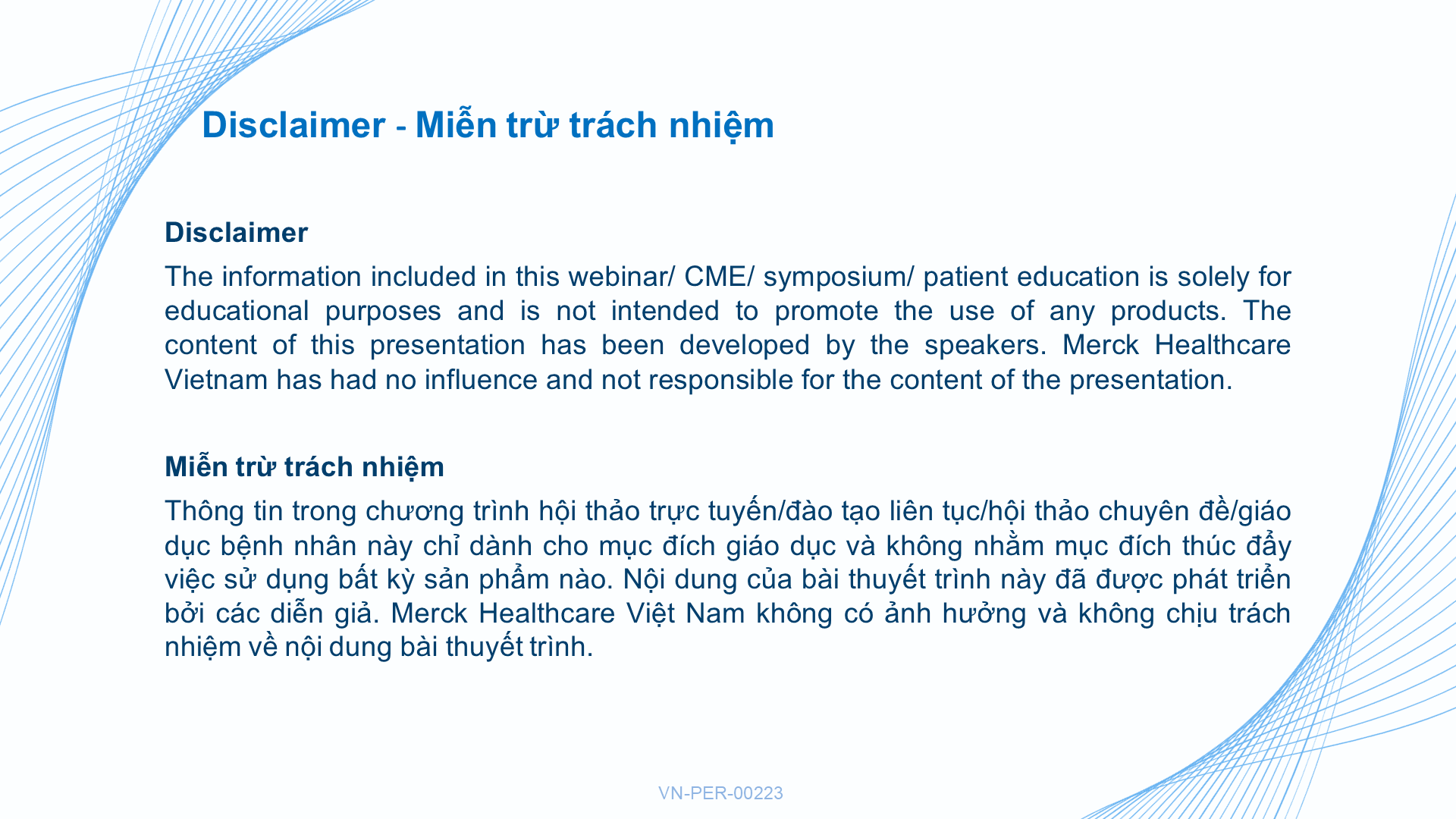 Disclaimer - Miễn trừ trách nhiệm

Disclaimer

The information included in this webinar/ CME/ symposium/ patient education is solely for educational purposes and is not intended to promote the use of any products. The content of this presentation has been developed by the speakers. Merck Healthcare Vietnam has had no influence and not responsible for the content of the presentation.

Miễn trừ trách nhiệm

Thông tin trong chương trình hội thảo trực tuyến/đào tạo liên tục/hội thảo chuyên đề/giáo dục bệnh nhân này chỉ dành cho mục đích giáo dục và không nhằm mục đích thúc đẩy việc sử dụng bất kỳ sản phẩm nào. Nội dung của bài thuyết trình này đã được phát triển bởi các diễn giả. Merck Healthcare Việt Nam không có ảnh hưởng và không chịu trách nhiệm về nội dung bài thuyết trình.

VN-PER-00223